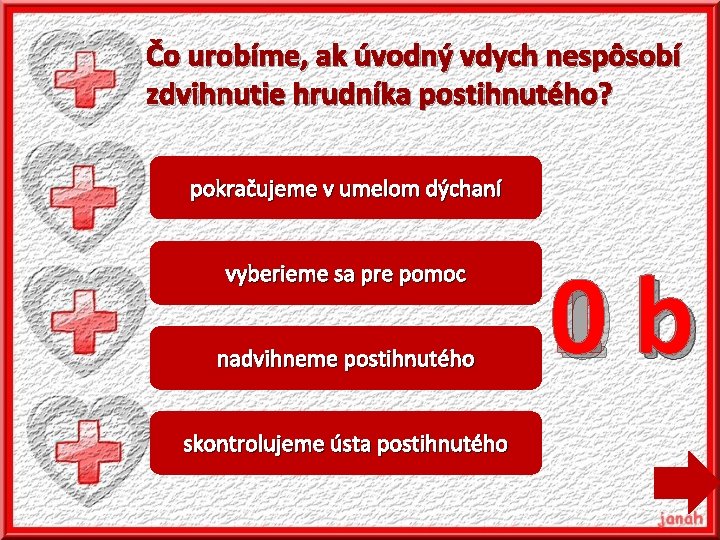 Čo urobíme, ak úvodný vdych nespôsobí zdvihnutie hrudníka postihnutého?

pokračujeme v umelom dýchaní

vyberieme sa pre pomoc

nadvihneme postihnutého

skontrolujeme ústa postihnutého

0 b

janah